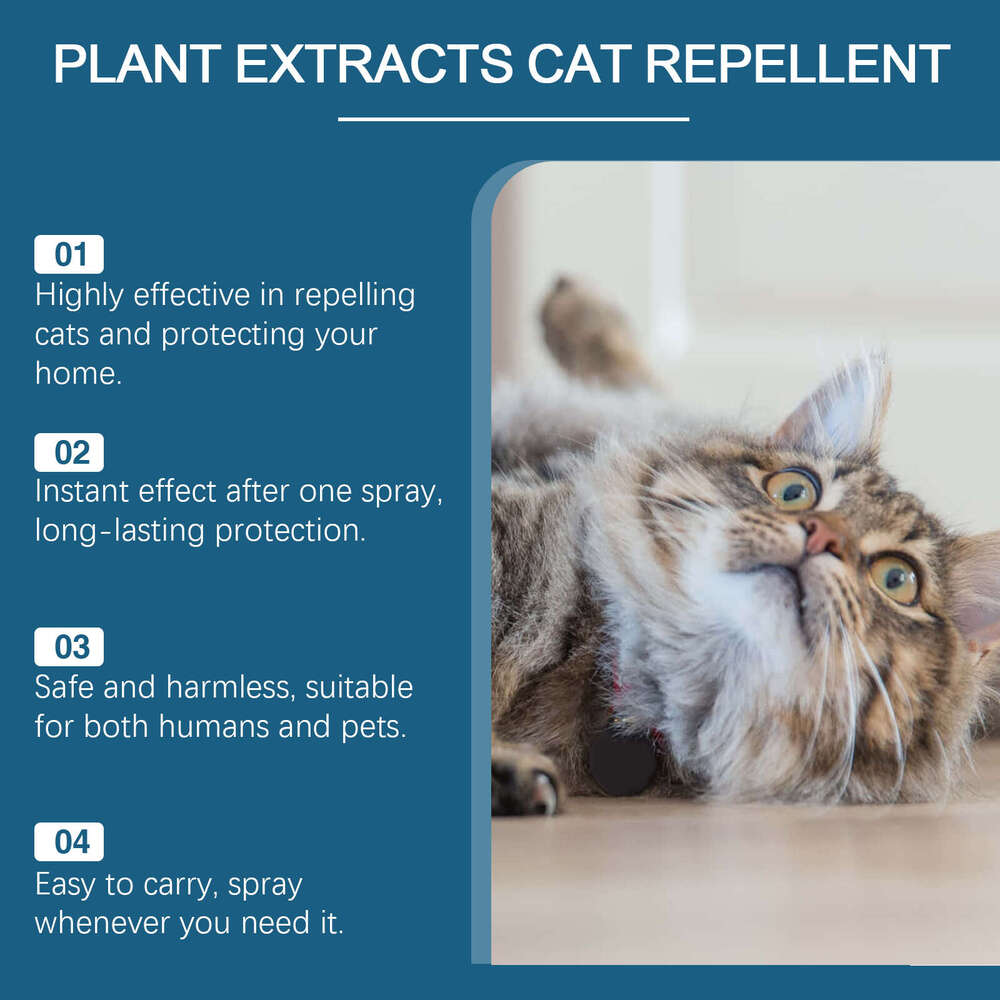 PLANT EXTRACTS CAT REPELLENT

01
Highly effective in repelling cats and protecting your home.

02
Instant effect after one spray, long-lasting protection.

03
Safe and harmless, suitable for both humans and pets.

04
Easy to carry, spray whenever you need it.